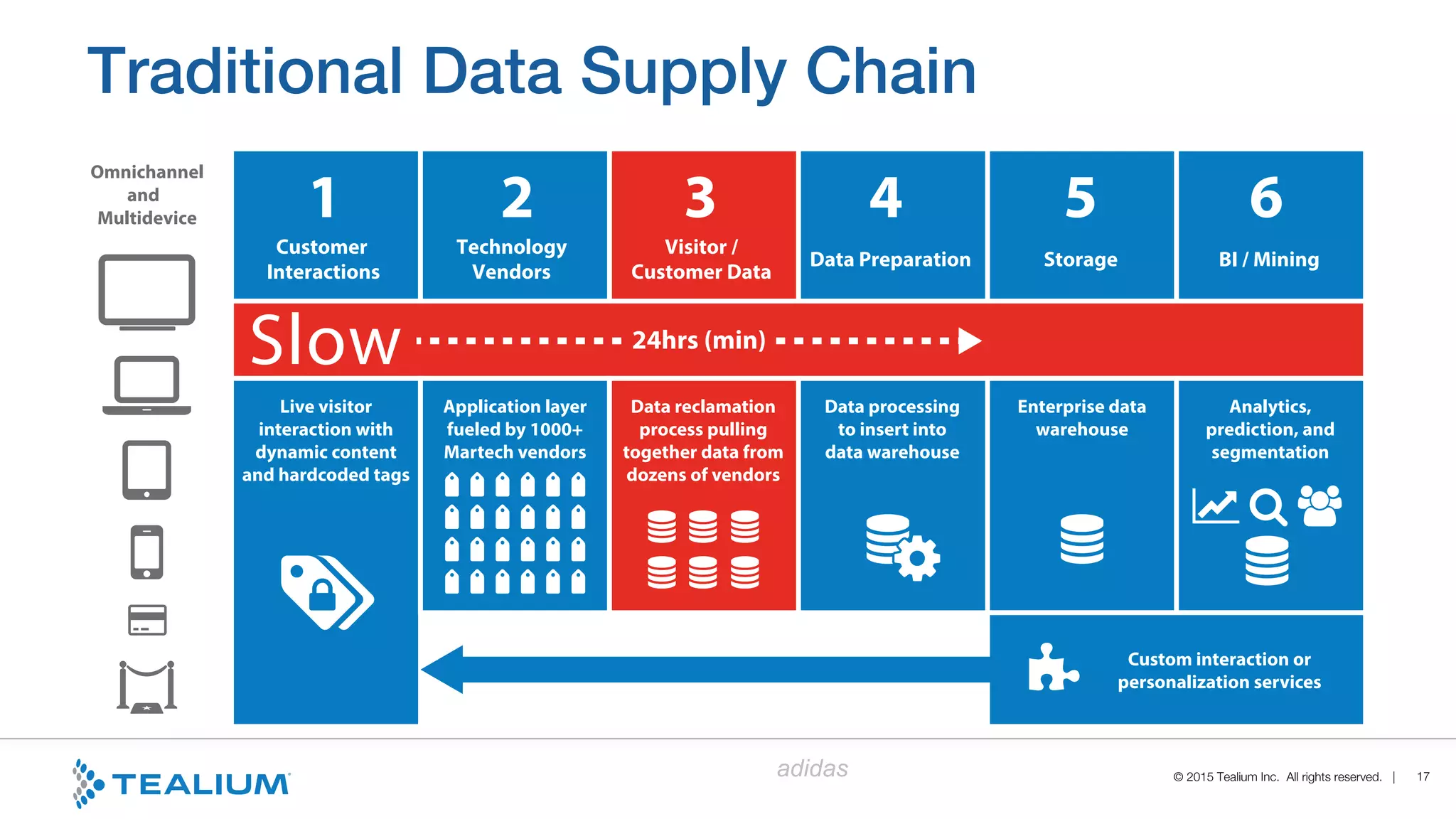 Traditional Data Supply Chain

Omnichannel and Multidevice

1
Customer Interactions

2
Technology Vendors

3
Visitor / Customer Data

4
Data Preparation

5
Storage

6
BI / Mining

Slow 24hrs (min)

Live visitor interaction with dynamic content and hardcoded tags

Application layer fueled by 1000+ Martech vendors

Data reclamation process pulling together data from dozens of vendors

Data processing to insert into data warehouse

Enterprise data warehouse

Analytics, prediction, and segmentation

Custom interaction or personalization services

TEALIUM

adidas

© 2015 Tealium Inc. All rights reserved. | 17